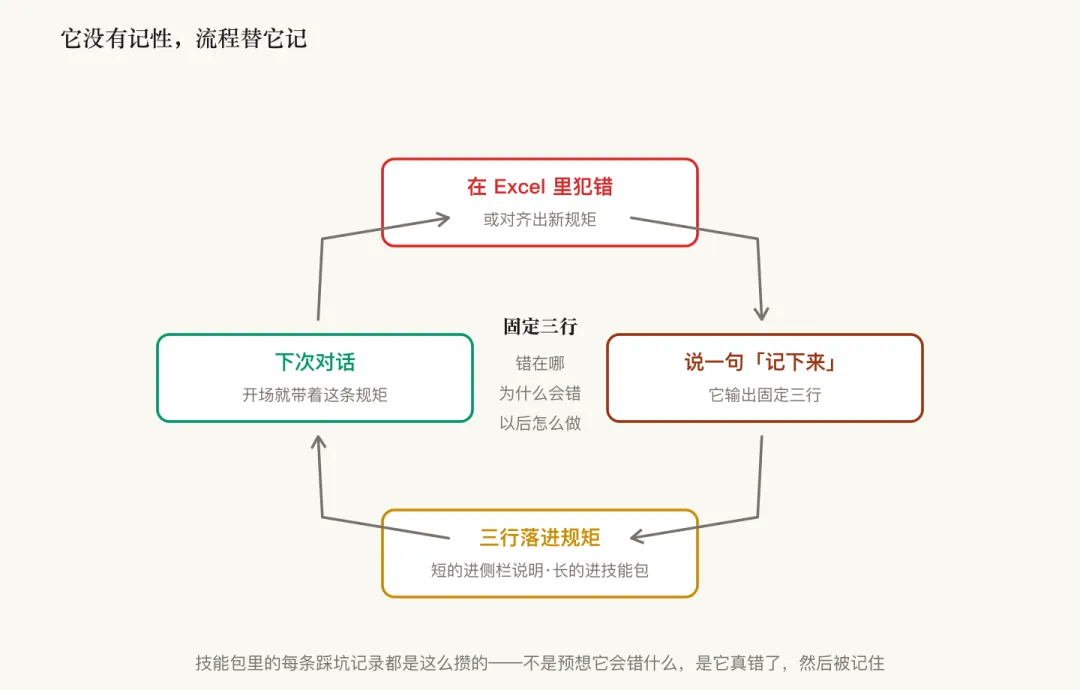 它没有记性，流程替它记

在 Excel 里犯错
或对齐出新规矩

说一句「记下来」
它输出固定三行

三行落进规矩
短的进侧栏说明·长的进技能包

下次对话
开场就带着这条规矩

固定三行
错在哪
为什么会错
以后怎么做

技能包里的每条踩坑记录都是这么攒的——不是预想它会错什么，是它真错了，然后被记住